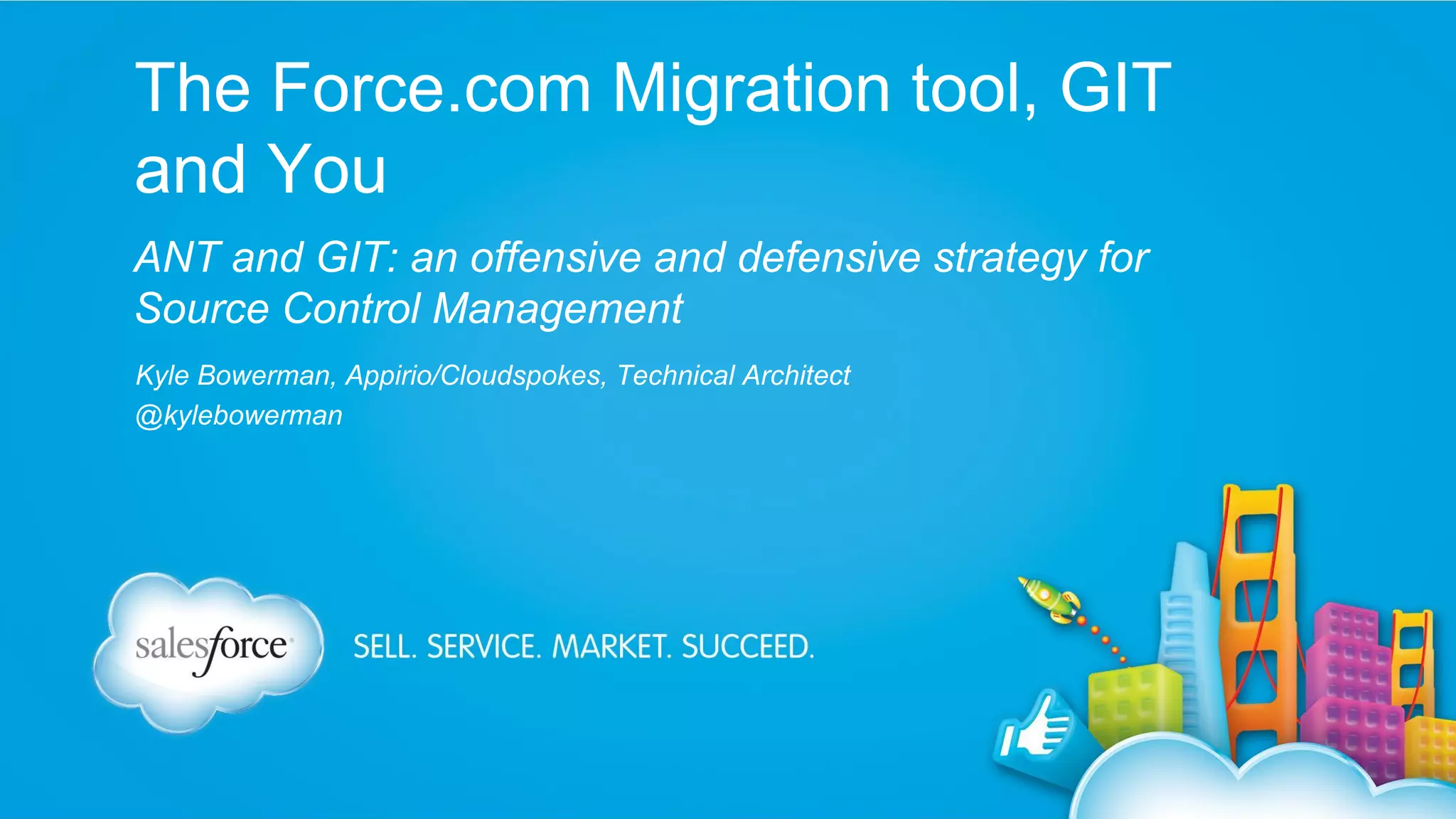 The Force.com Migration tool, GIT and You

ANT and GIT: an offensive and defensive strategy for Source Control Management

Kyle Bowerman, Appirio/Cloudspokes, Technical Architect
@kylebowerman

salesforce

SELL. SERVICE. MARKET. SUCCEED.